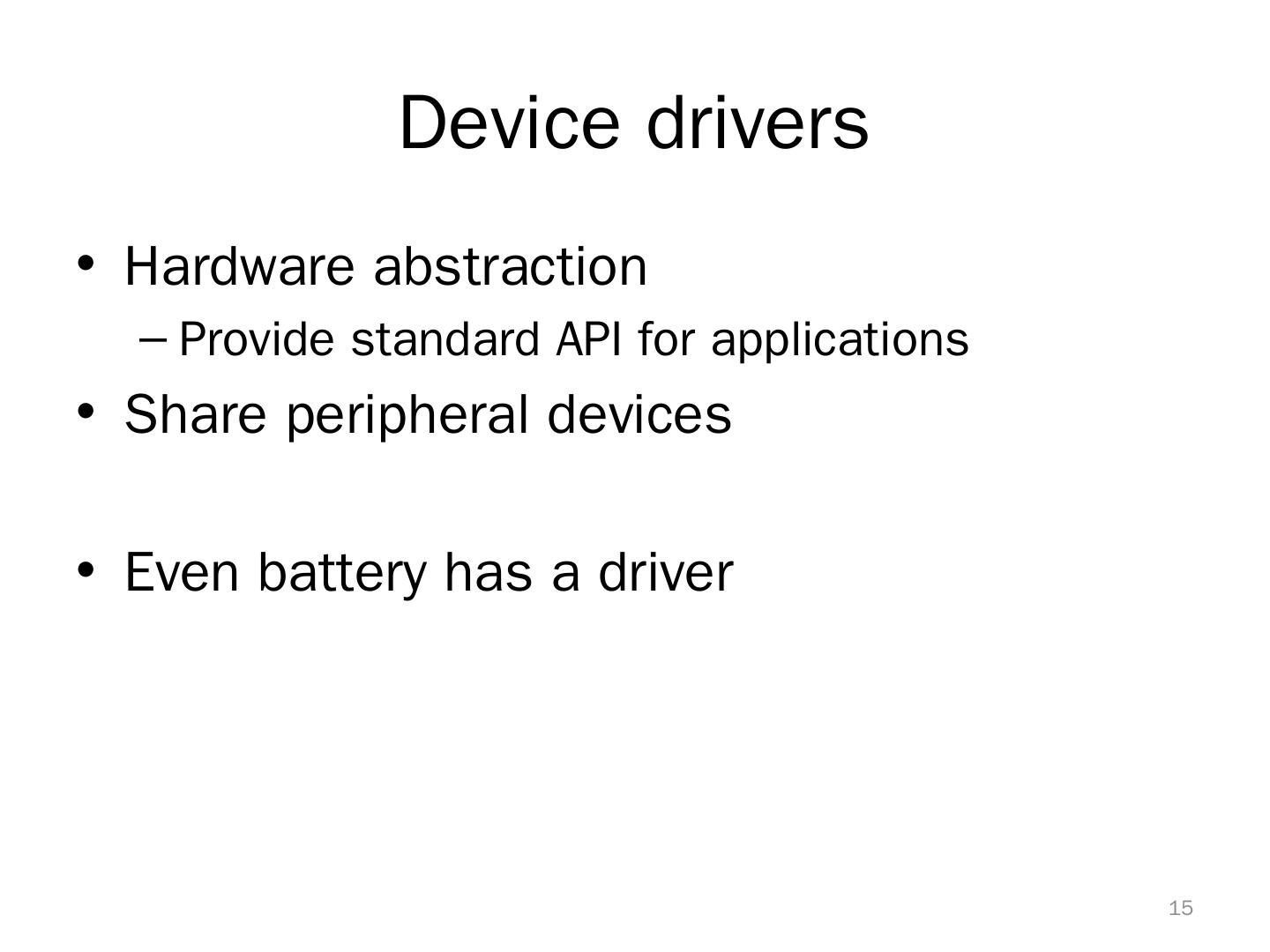 Device drivers

• Hardware abstraction
  – Provide standard API for applications
• Share peripheral devices

• Even battery has a driver

15